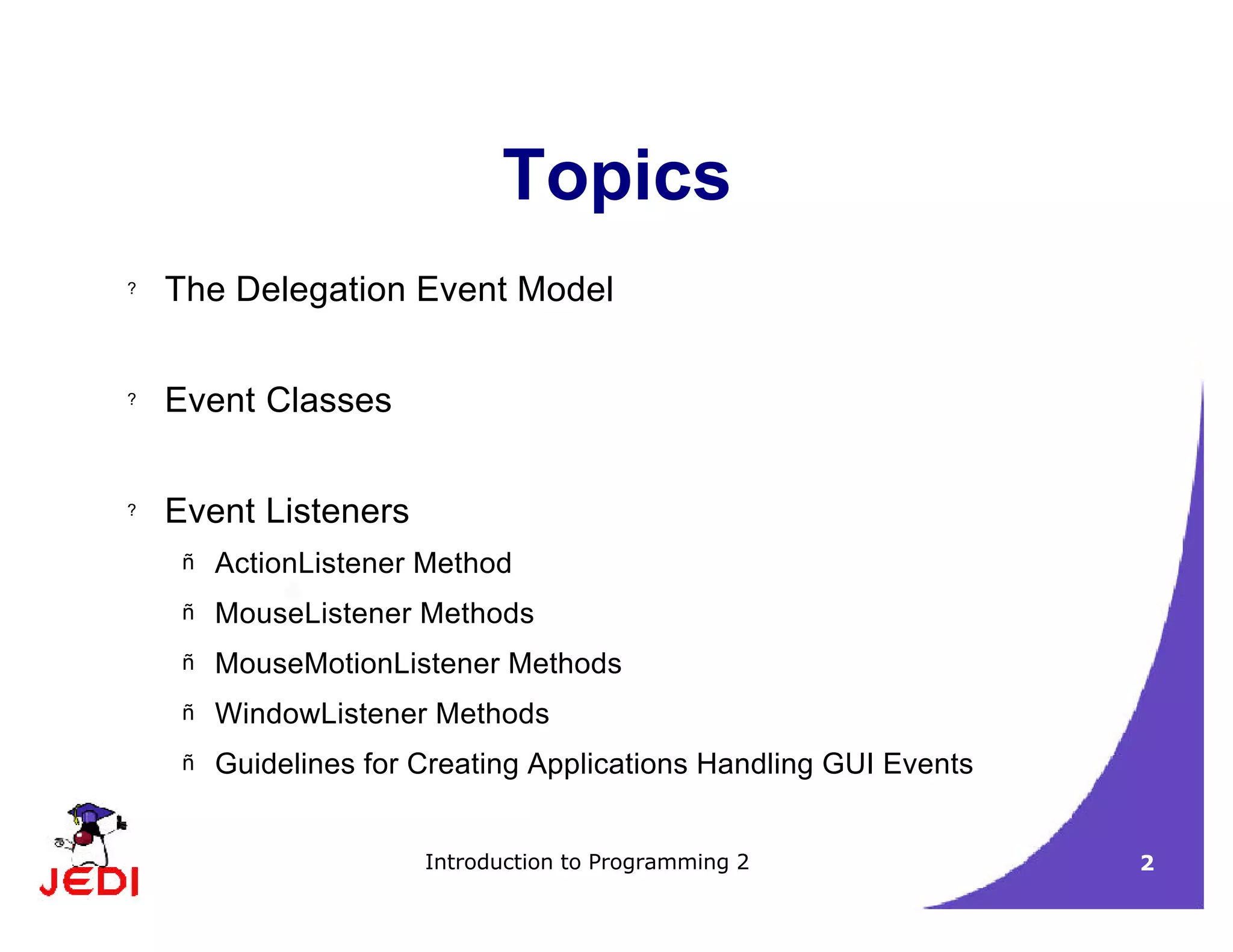 Topics

? The Delegation Event Model

? Event Classes

? Event Listeners

ñ ActionListener Method

ñ MouseListener Methods

ñ MouseMotionListener Methods

ñ WindowListener Methods

ñ Guidelines for Creating Applications Handling GUI Events

JEDI

Introduction to Programming 2

2